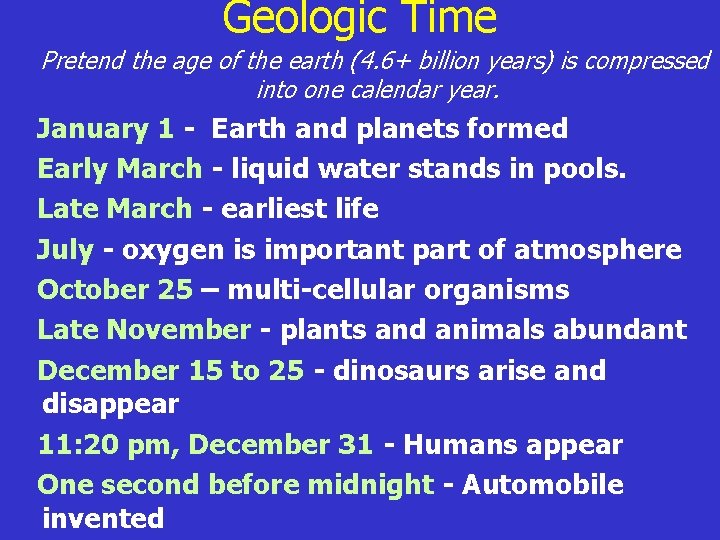 Geologic Time

Pretend the age of the earth (4.6+ billion years) is compressed into one calendar year.

January 1 - Earth and planets formed

Early March - liquid water stands in pools.

Late March - earliest life

July - oxygen is important part of atmosphere

October 25 – multi-cellular organisms

Late November - plants and animals abundant

December 15 to 25 - dinosaurs arise and disappear

11:20 pm, December 31 - Humans appear

One second before midnight - Automobile invented